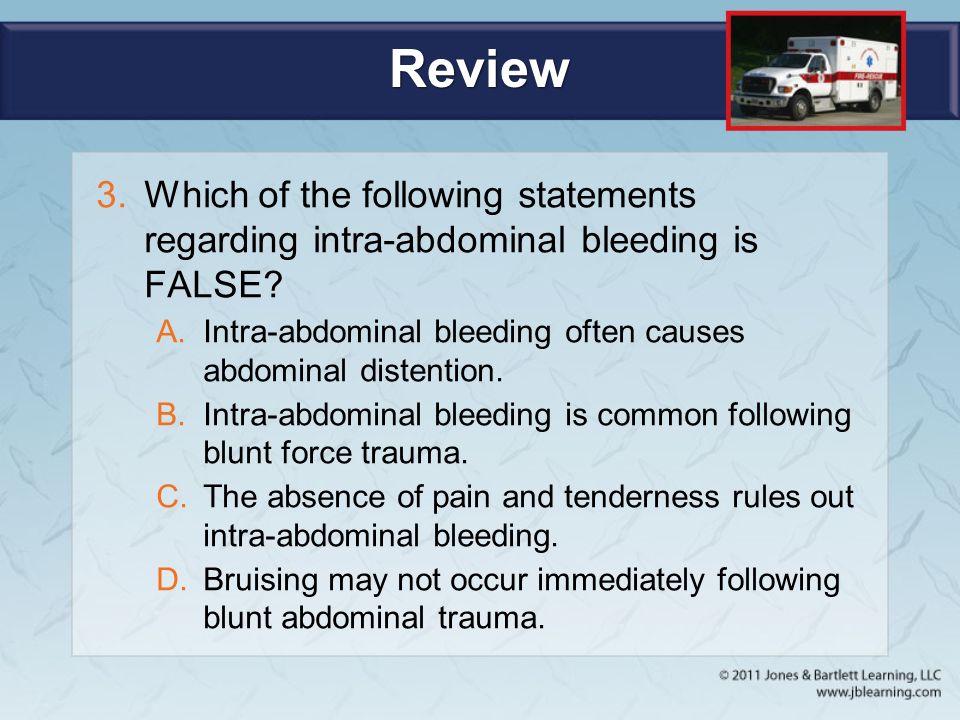 Review

FIRE-RESCUE

3. Which of the following statements regarding intra-abdominal bleeding is FALSE?

A. Intra-abdominal bleeding often causes abdominal distention.

B. Intra-abdominal bleeding is common following blunt force trauma.

C. The absence of pain and tenderness rules out intra-abdominal bleeding.

D. Bruising may not occur immediately following blunt abdominal trauma.

© 2011 Jones & Bartlett Learning, LLC
www.jblearning.com